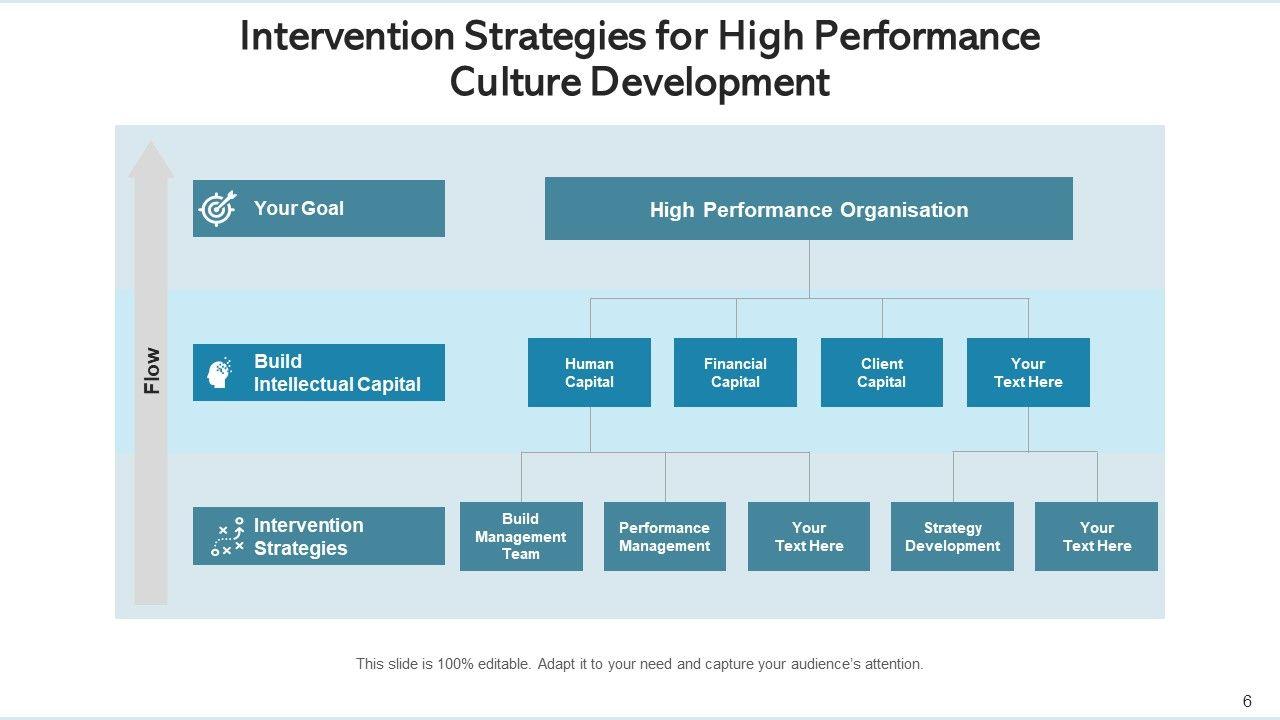 Intervention Strategies for High Performance Culture Development

Flow

Your Goal

High Performance Organisation

Build Intellectual Capital

Human Capital

Financial Capital

Client Capital

Your Text Here

Intervention Strategies

Build Management Team

Performance Management

Your Text Here

Strategy Development

Your Text Here

This slide is 100% editable. Adapt it to your need and capture your audience's attention.

6